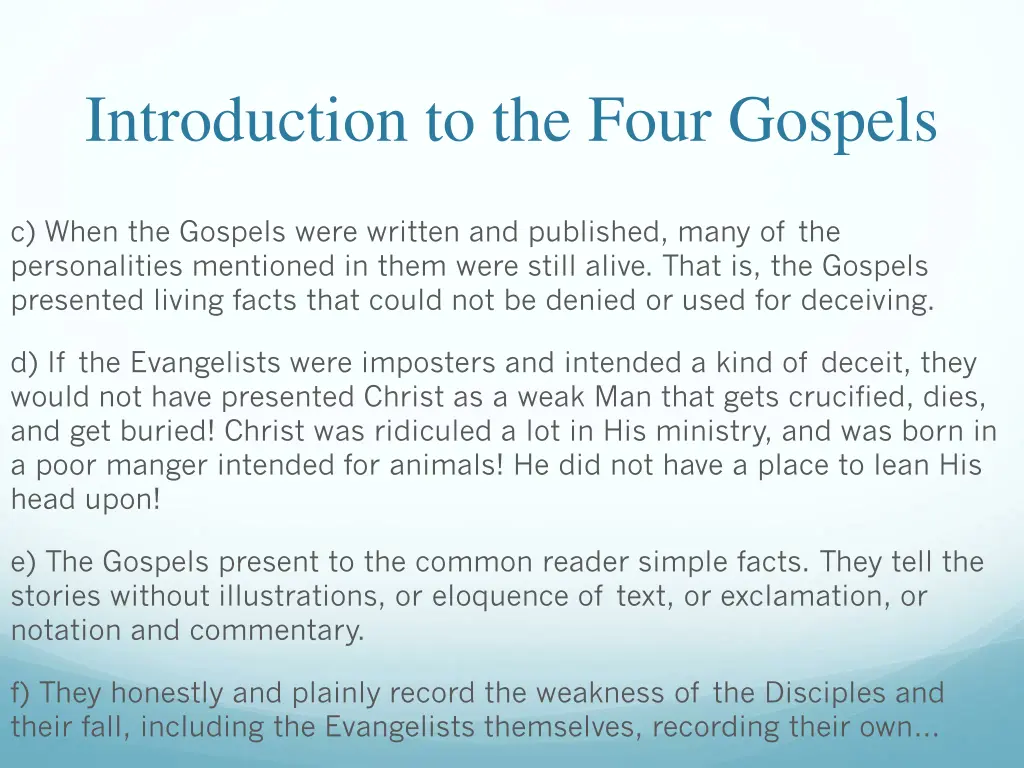 Introduction to the Four Gospels

c) When the Gospels were written and published, many of the personalities mentioned in them were still alive. That is, the Gospels presented living facts that could not be denied or used for deceiving.

d) If the Evangelists were imposters and intended a kind of deceit, they would not have presented Christ as a weak Man that gets crucified, dies, and get buried! Christ was ridiculed a lot in His ministry, and was born in a poor manger intended for animals! He did not have a place to lean His head upon!

e) The Gospels present to the common reader simple facts. They tell the stories without illustrations, or eloquence of text, or exclamation, or notation and commentary.

f) They honestly and plainly record the weakness of the Disciples and their fall, including the Evangelists themselves, recording their own…